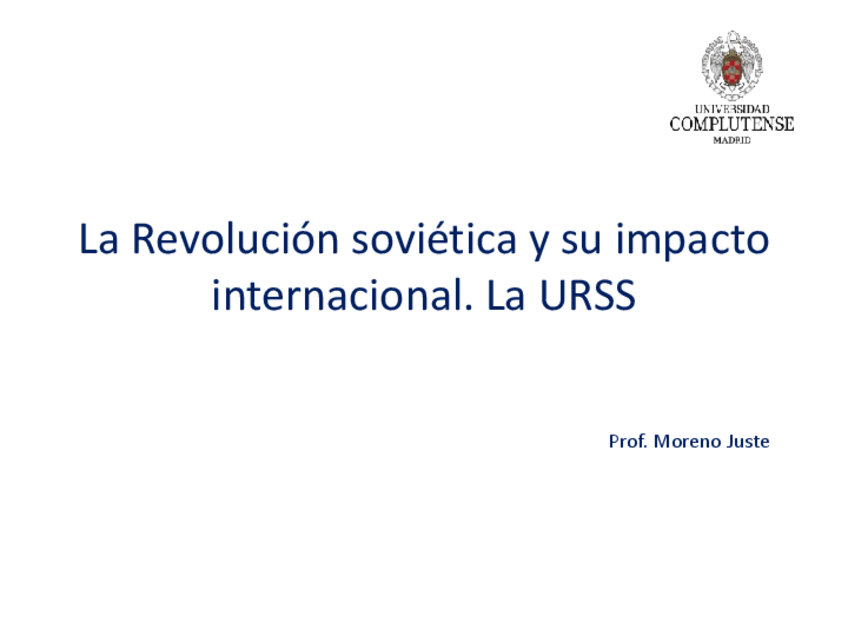 UNIVERSIDAD
COMPLUTENSE
MADRID

La Revolución soviética y su impacto internacional. La URSS

Prof. Moreno Juste